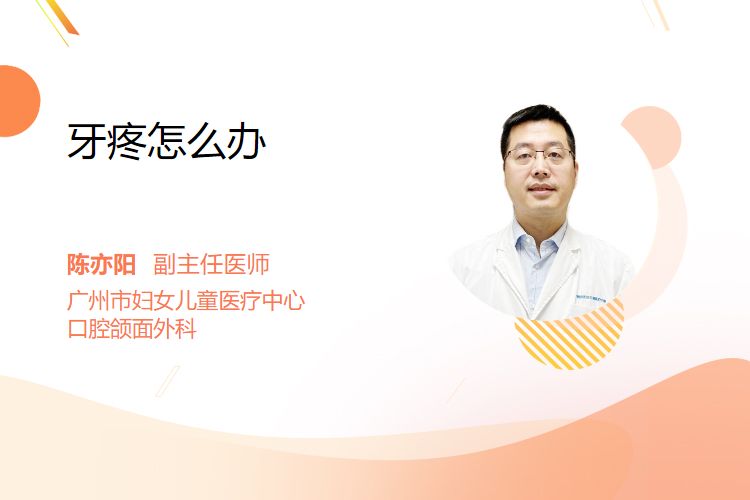 牙疼怎么办

陈亦阳 副主任医师
广州市妇女儿童医疗中心
口腔颌面外科